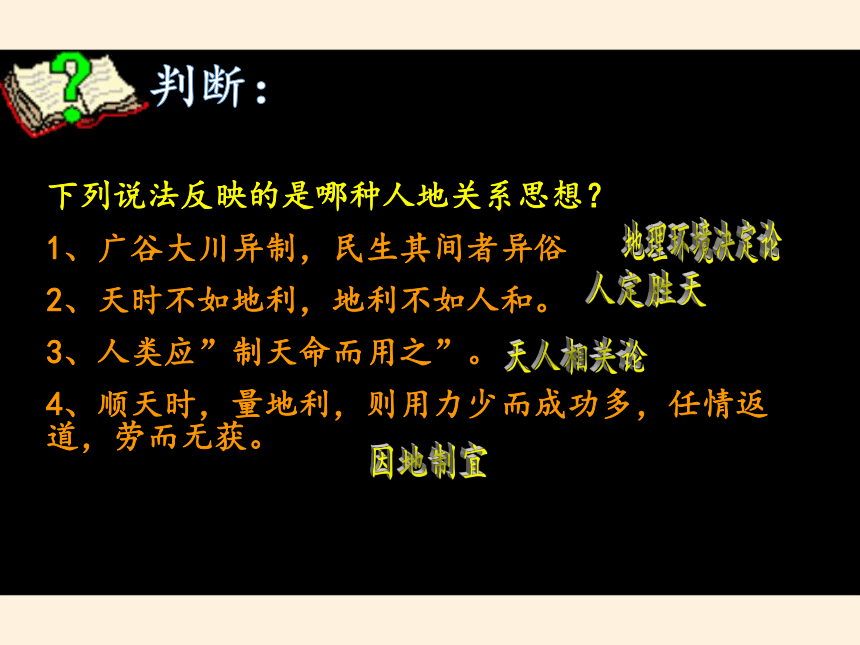 判断：

下列说法反映的是哪种人地关系思想？

1、广谷大川异制，民生其间者异俗 地理环境决定论

2、天时不如地利，地利不如人和。 人定胜天

3、人类应”制天命而用之”。 天人相关论

4、顺天时，量地利，则用力少而成功多，任情返道，劳而无获。

因地制宜